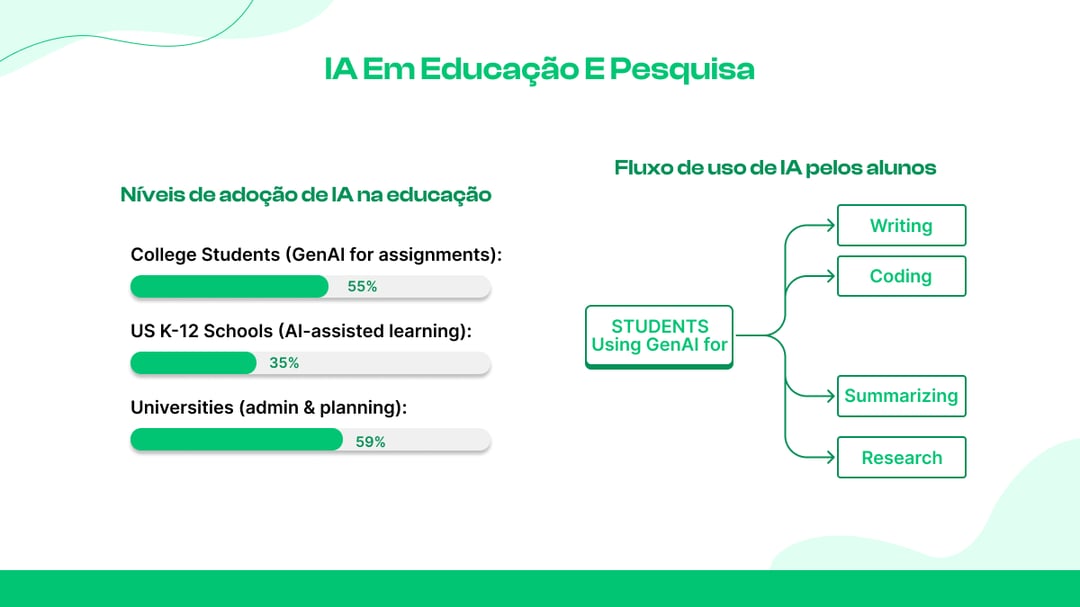 IA Em Educação E Pesquisa

Níveis de adoção de IA na educação

College Students (GenAI for assignments):
55%

US K-12 Schools (AI-assisted learning):
35%

Universities (admin & planning):
59%

Fluxo de uso de IA pelos alunos

STUDENTS Using GenAI for

Writing

Coding

Summarizing

Research